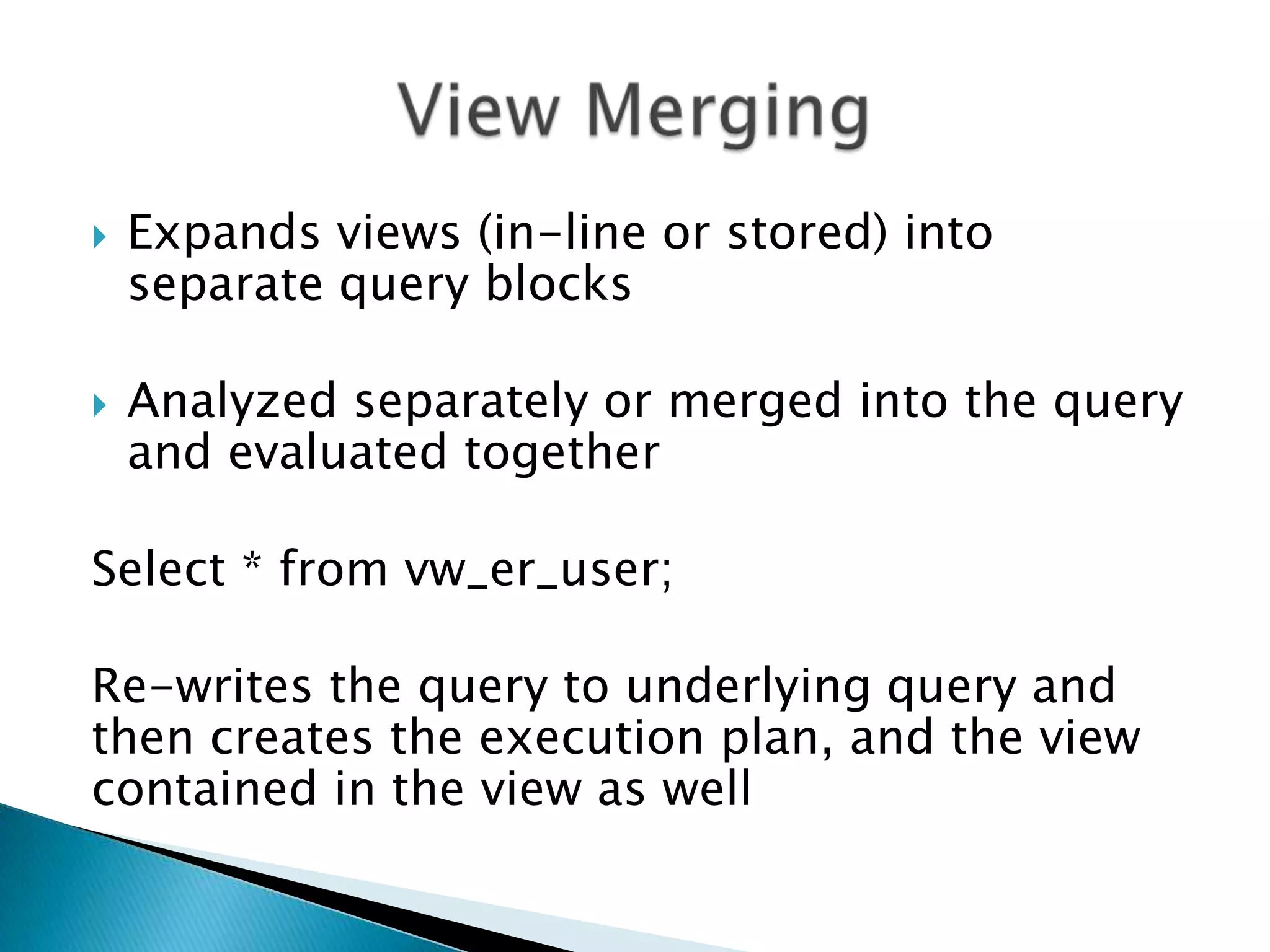 View Merging

Expands views (in-line or stored) into separate query blocks

Analyzed separately or merged into the query and evaluated together

Select * from vw_er_user;

Re-writes the query to underlying query and then creates the execution plan, and the view contained in the view as well